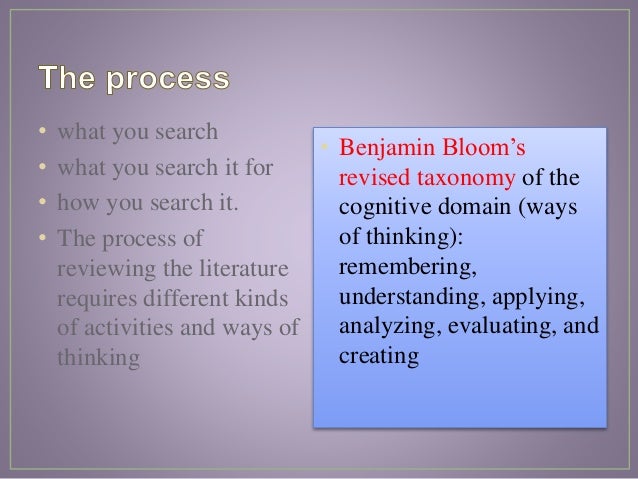 The process

• what you search
• what you search it for
• how you search it.
• The process of reviewing the literature requires different kinds of activities and ways of thinking

• Benjamin Bloom's revised taxonomy of the cognitive domain (ways of thinking): remembering, understanding, applying, analyzing, evaluating, and creating